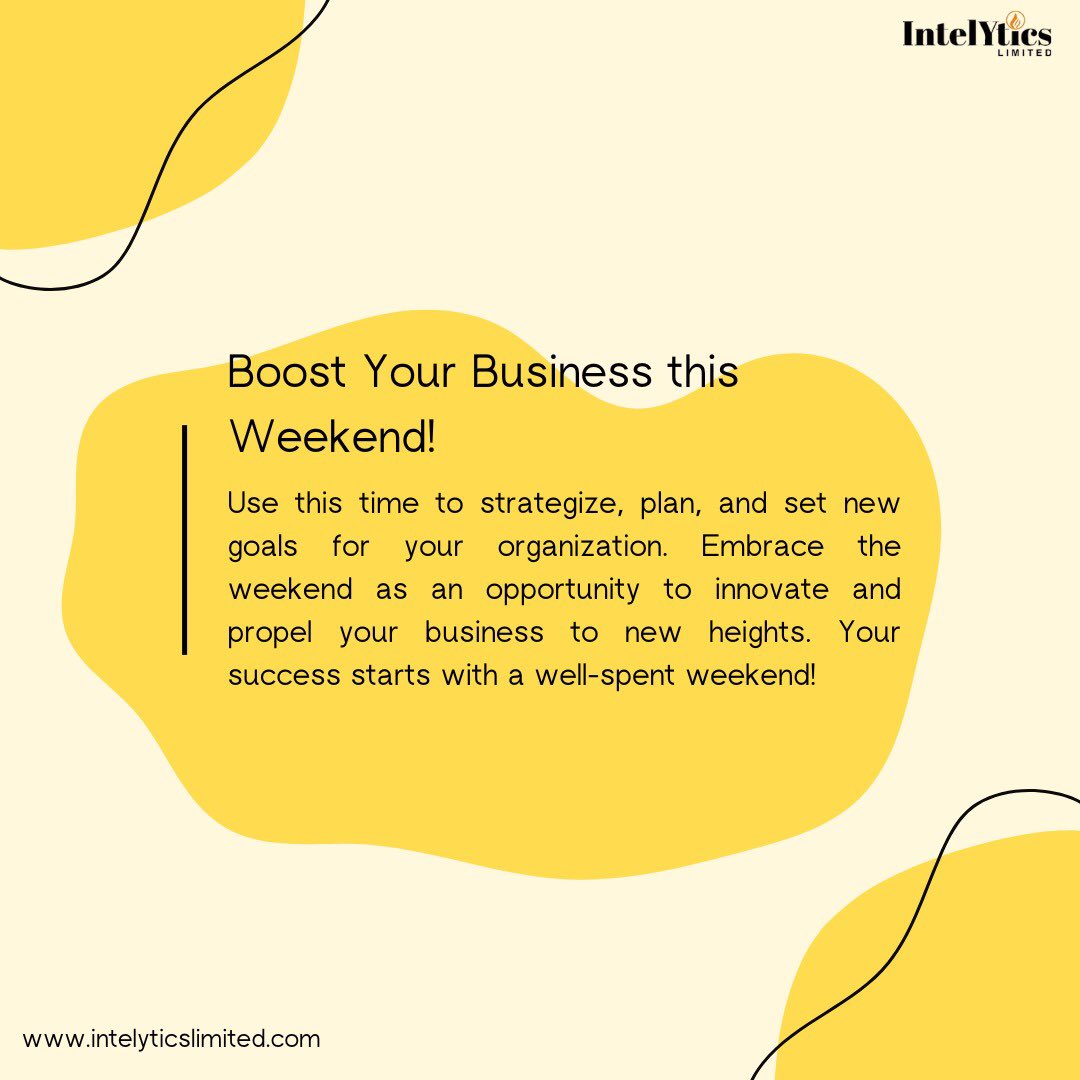 IntelYtics
LIMITED

Boost Your Business this Weekend!

Use this time to strategize, plan, and set new goals for your organization. Embrace the weekend as an opportunity to innovate and propel your business to new heights. Your success starts with a well-spent weekend!

www.intelyticslimited.com